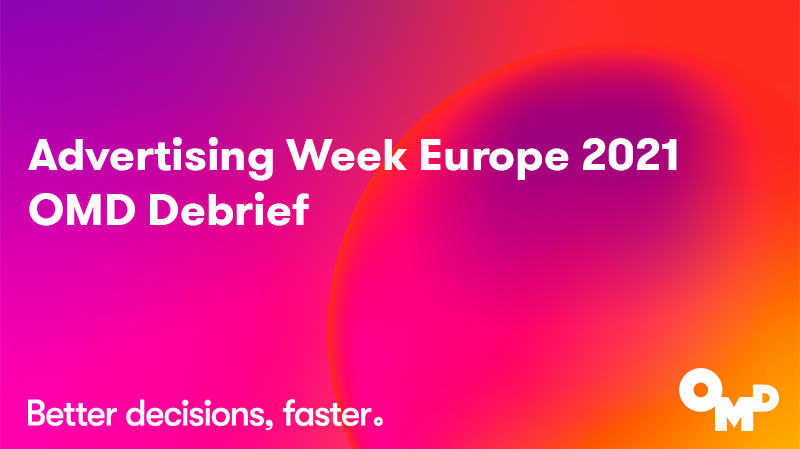 Advertising Week Europe 2021
OMD Debrief

Better decisions, faster.

OMD